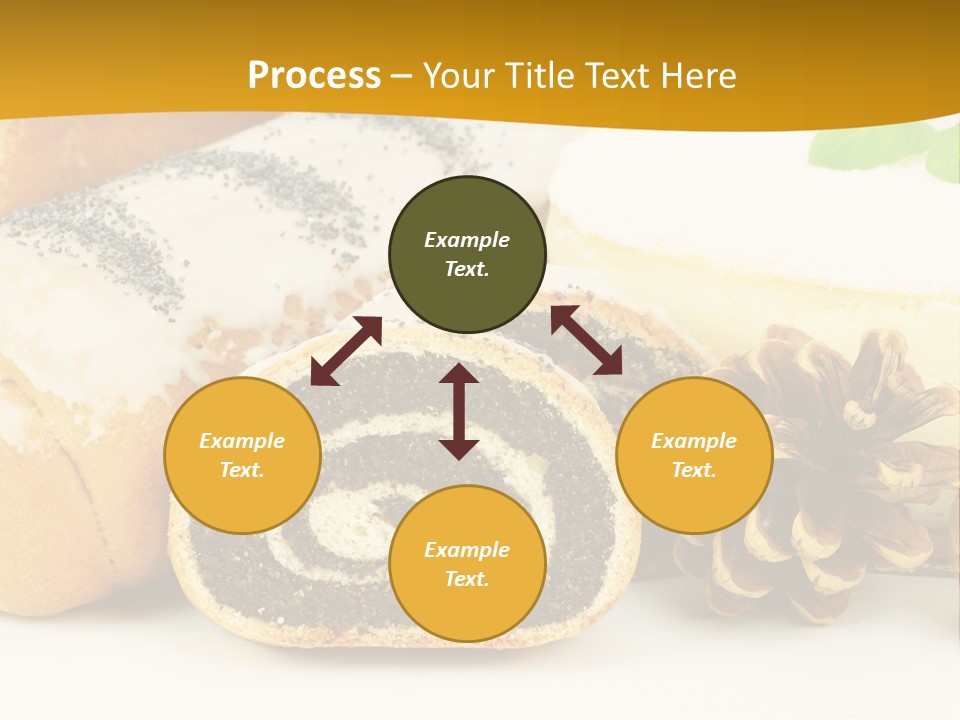 Process – Your Title Text Here

Example Text.

Example Text.

Example Text.

Example Text.